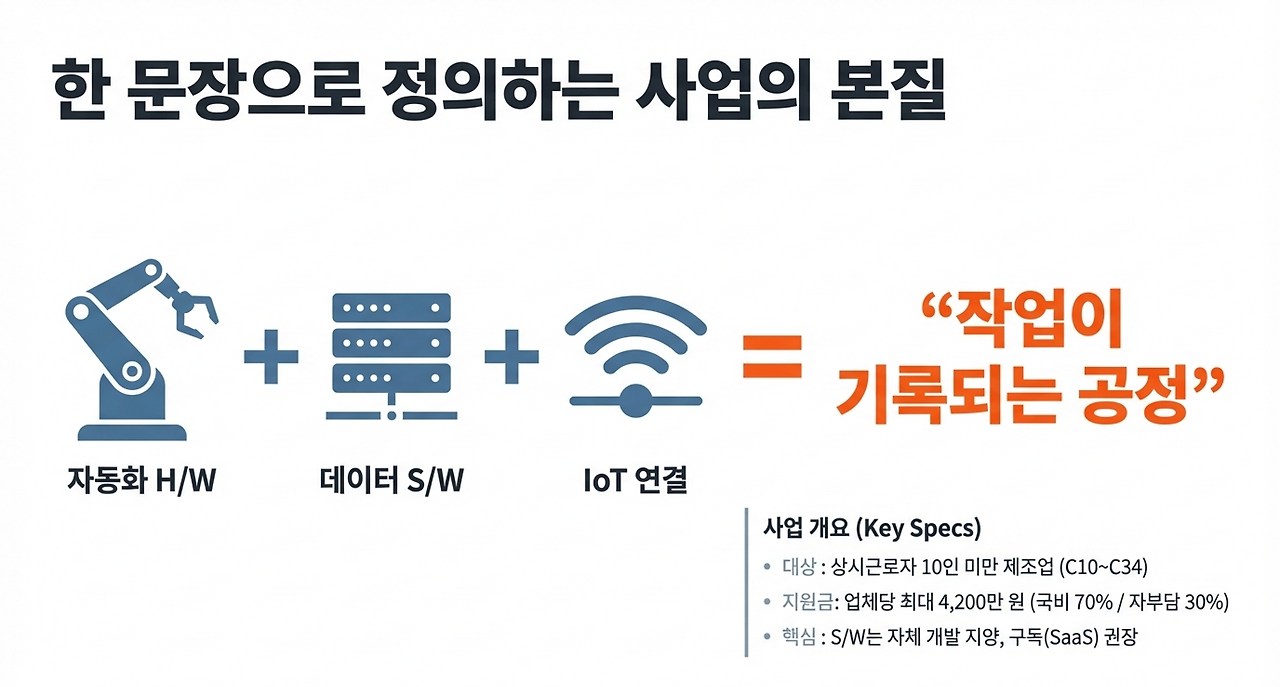 한 문장으로 정의하는 사업의 본질

자동화 H/W + 데이터 S/W + IoT 연결 = “작업이 기록되는 공정”

사업 개요 (Key Specs)

• 대상 : 상시근로자 10인 미만 제조업 (C10~C34)
• 지원금: 업체당 최대 4,200만 원 (국비 70% / 자부담 30%)
• 핵심 : S/W는 자체 개발 지양, 구독(SaaS) 권장